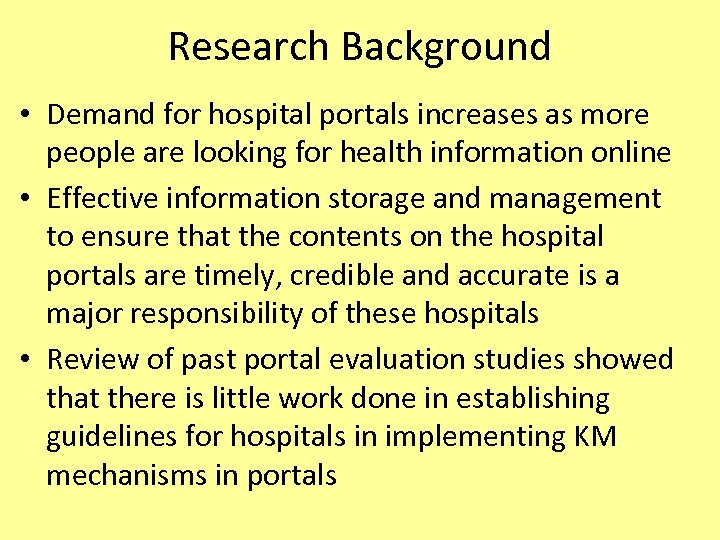 Research Background

• Demand for hospital portals increases as more people are looking for health information online
• Effective information storage and management to ensure that the contents on the hospital portals are timely, credible and accurate is a major responsibility of these hospitals
• Review of past portal evaluation studies showed that there is little work done in establishing guidelines for hospitals in implementing KM mechanisms in portals